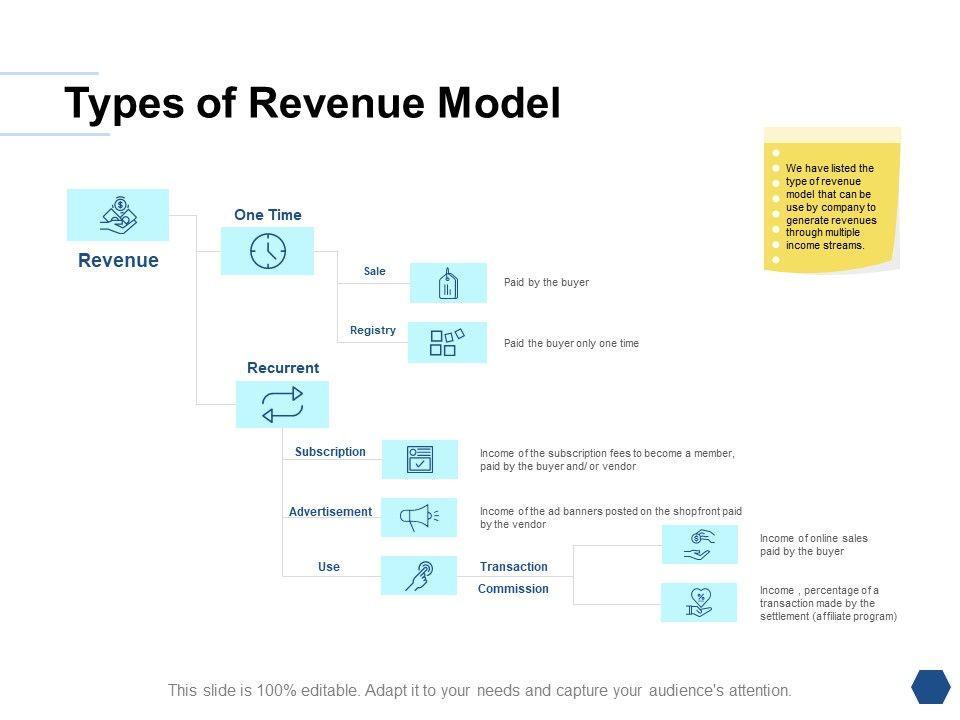 Types of Revenue Model

We have listed the type of revenue model that can be use by company to generate revenues through multiple income streams.

Revenue

One Time

Sale

Paid by the buyer

Registry

Paid the buyer only one time

Recurrent

Subscription

Income of the subscription fees to become a member, paid by the buyer and/ or vendor

Advertisement

Income of the ad banners posted on the shopfront paid by the vendor

Use

Transaction

Commission

Income of online sales paid by the buyer

Income , percentage of a transaction made by the settlement (affiliate program)

This slide is 100% editable. Adapt it to your needs and capture your audience's attention.